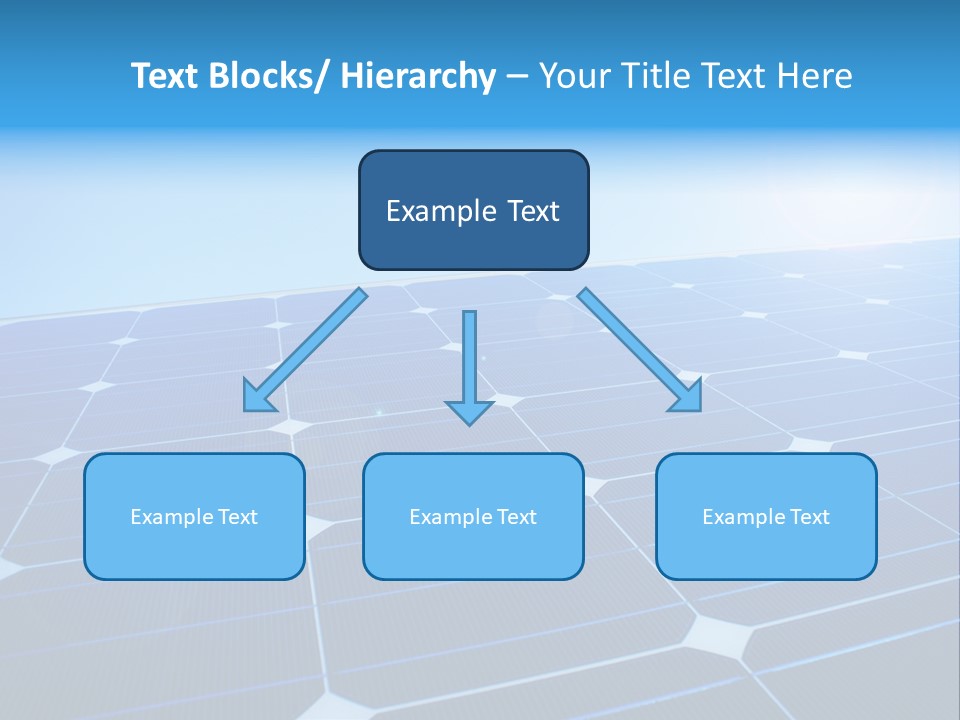 Text Blocks/ Hierarchy – Your Title Text Here

Example Text

Example Text

Example Text

Example Text